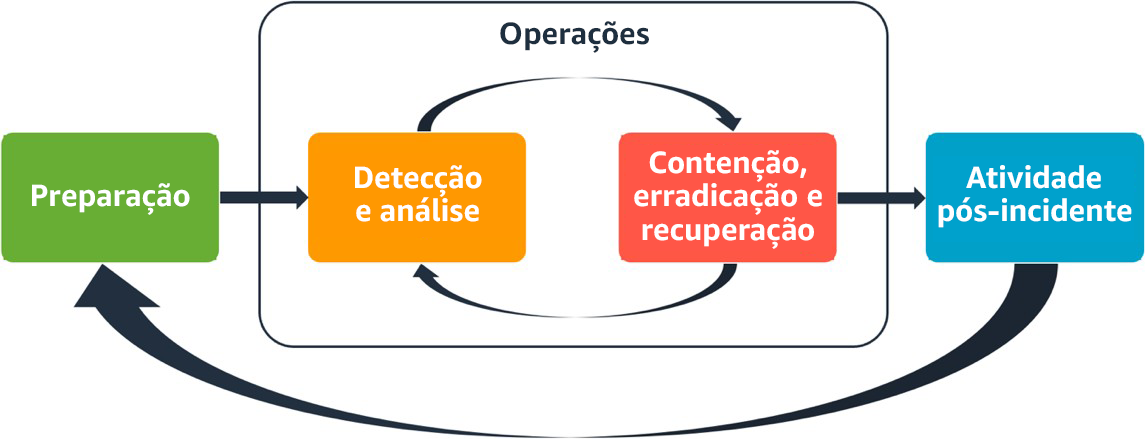 Operações

Preparação

Detecção e análise

Contenção, erradicação e recuperação

Atividade pós-incidente